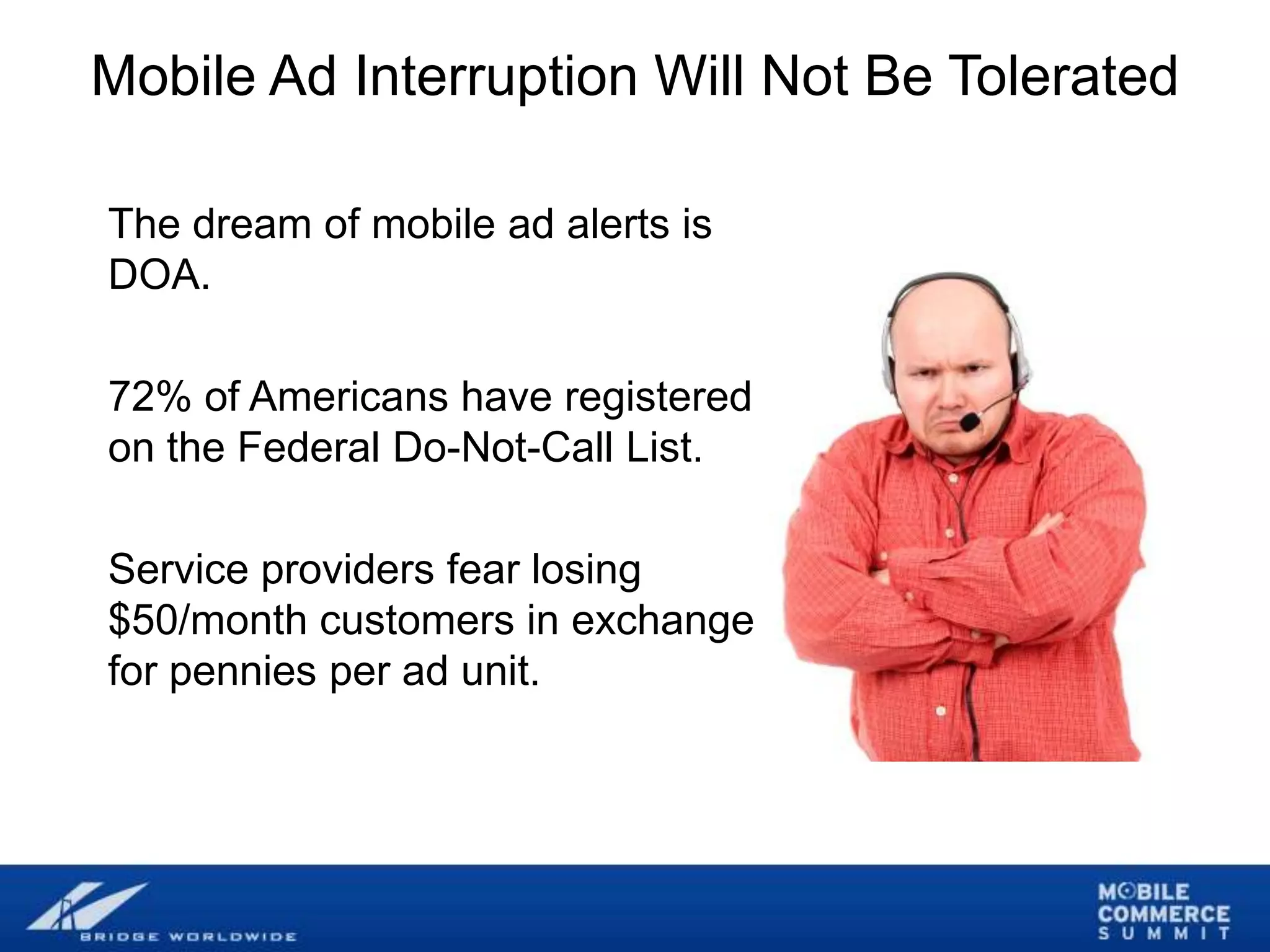 Mobile Ad Interruption Will Not Be Tolerated

The dream of mobile ad alerts is DOA.

72% of Americans have registered on the Federal Do-Not-Call List.

Service providers fear losing $50/month customers in exchange for pennies per ad unit.

BRIDGE WORLDWIDE

MOBILE COMMERCE SUMMIT